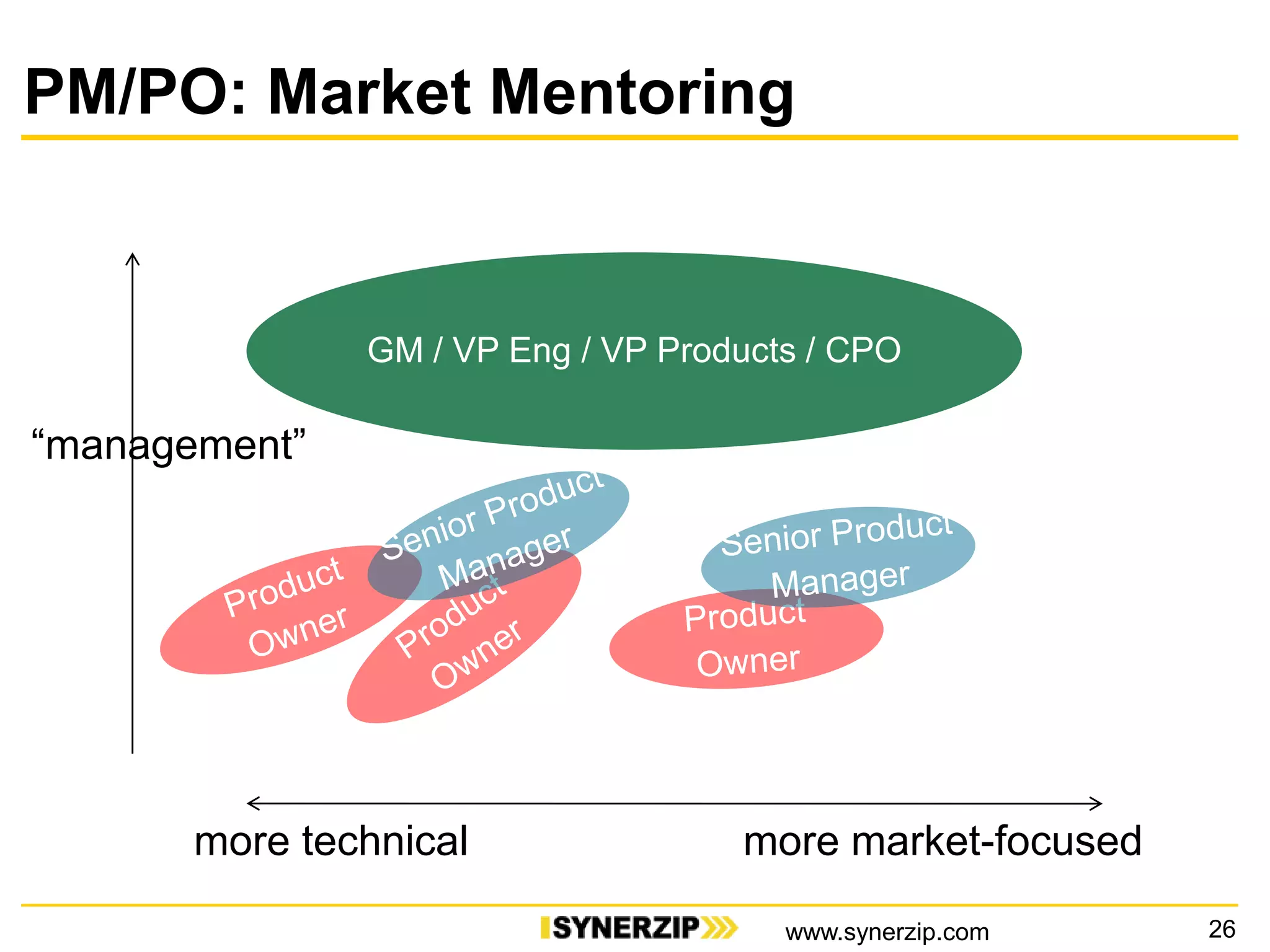 PM/PO: Market Mentoring

GM / VP Eng / VP Products / CPO

“management”

Senior Product Manager

Product Owner

Product Owner

Senior Product Manager

Product Owner

more technical

more market-focused

SYNERZIP

www.synerzip.com

26